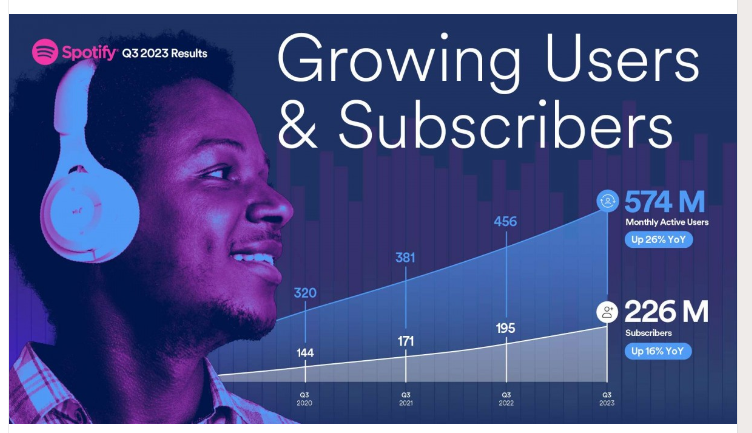 Spotify Q3 2023 Results

Growing Users & Subscribers

574 M
Monthly Active Users
Up 26% YoY

226 M
Subscribers
Up 16% YoY

320
381
456

144
171
195

Q3 2020
Q3 2021
Q3 2022
Q3 2023